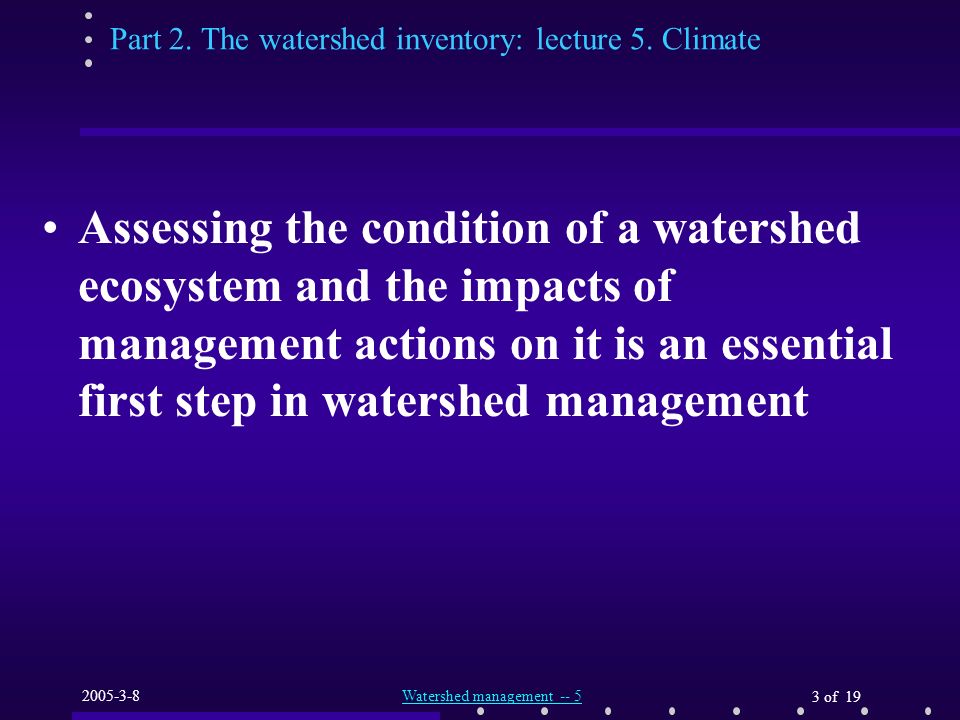 Part 2. The watershed inventory: lecture 5. Climate

• Assessing the condition of a watershed ecosystem and the impacts of management actions on it is an essential first step in watershed management

2005-3-8

Watershed management -- 5

3 of 19